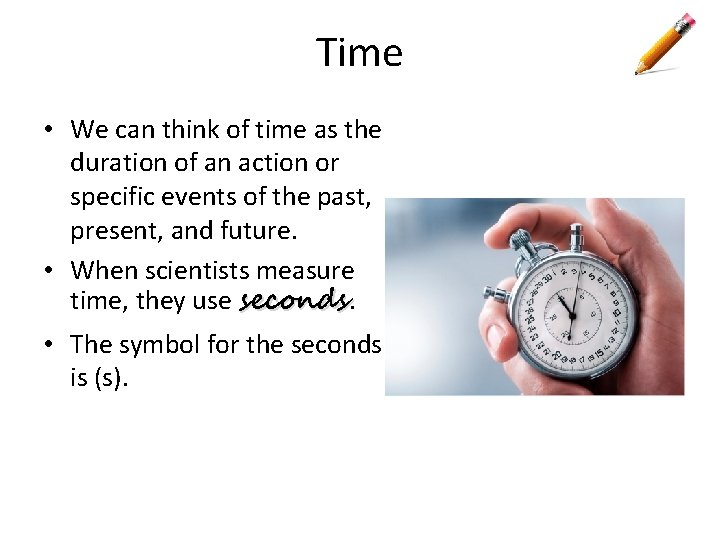 Time

• We can think of time as the duration of an action or specific events of the past, present, and future.

• When scientists measure time, they use seconds.

• The symbol for the seconds is (s).